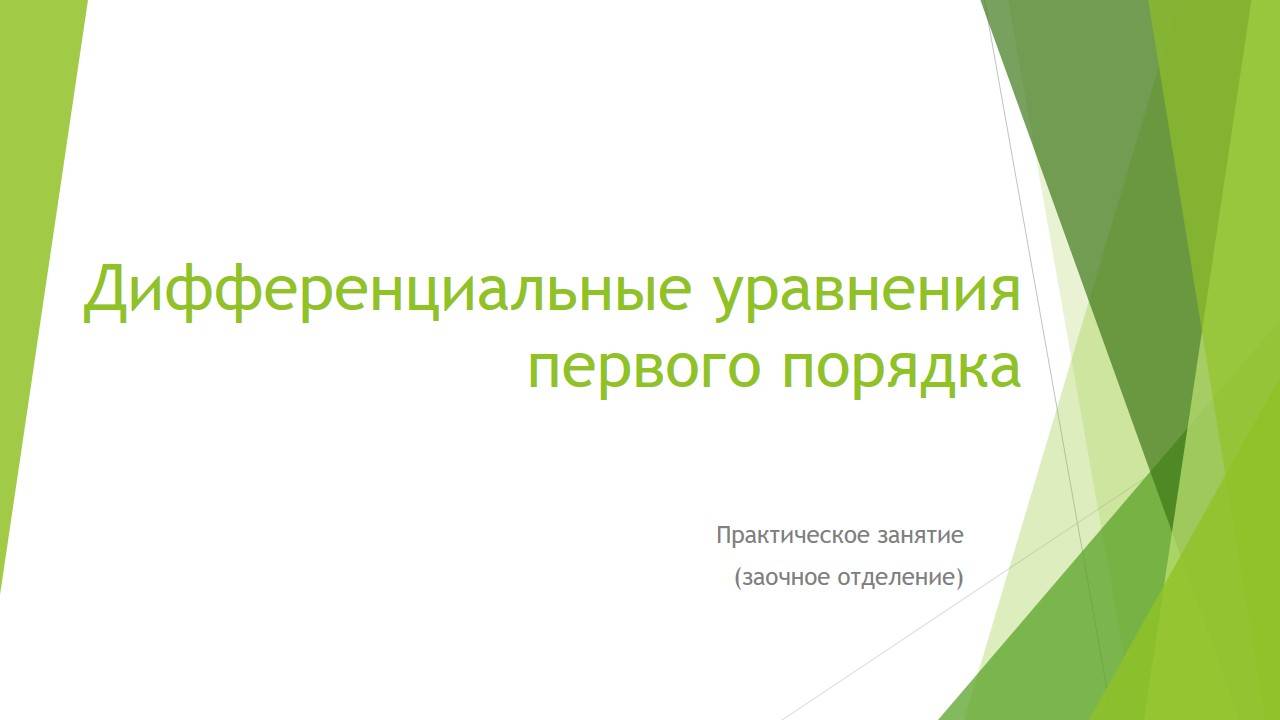 Дифференциальные уравнения первого порядка

Практическое занятие
(заочное отделение)